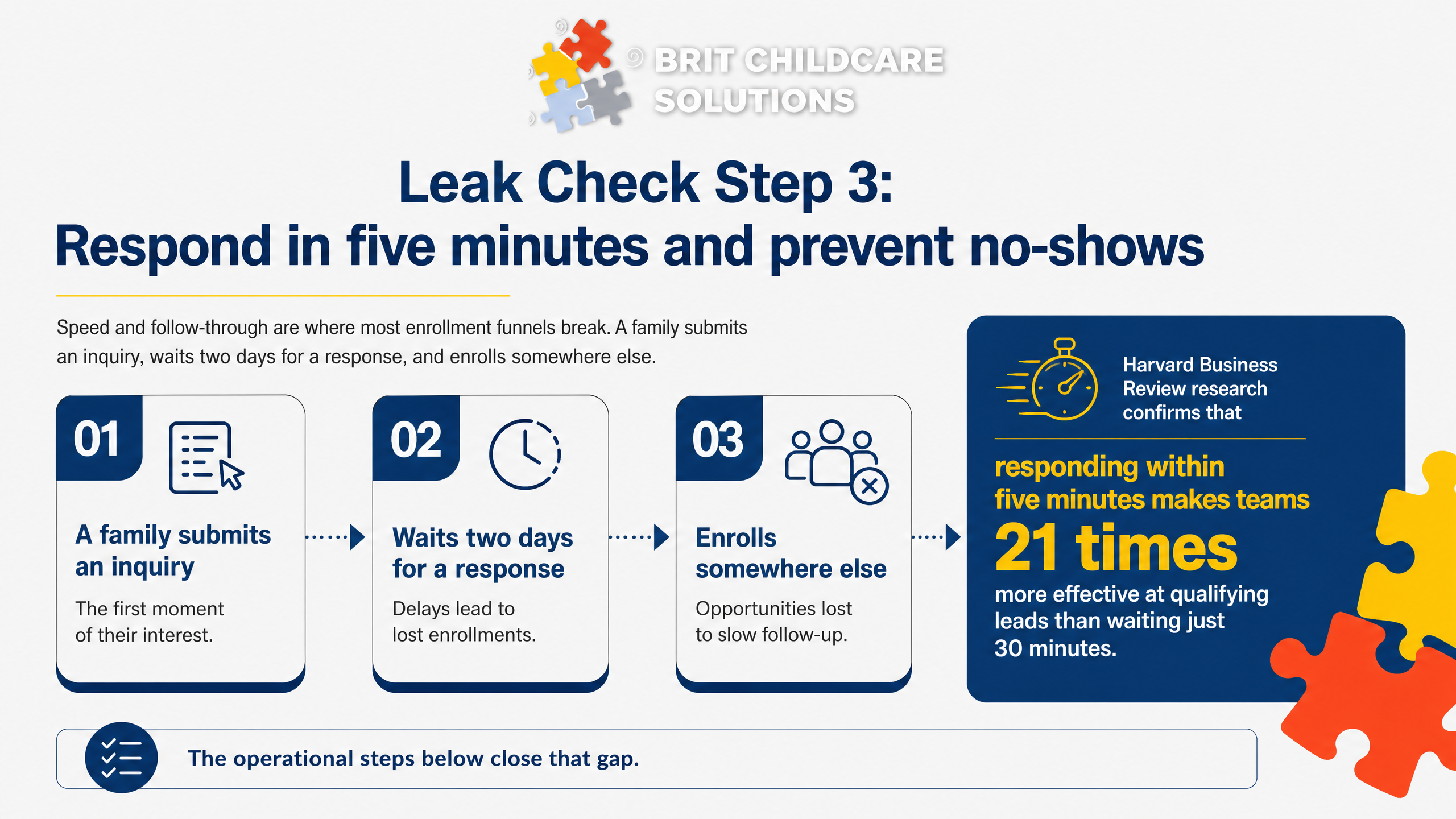 BRIT CHILDCARE SOLUTIONS

Leak Check Step 3:
Respond in five minutes and prevent no-shows

Speed and follow-through are where most enrollment funnels break. A family submits an inquiry, waits two days for a response, and enrolls somewhere else.

01
A family submits an inquiry
The first moment of their interest.

02
Waits two days for a response
Delays lead to lost enrollments.

03
Enrolls somewhere else
Opportunities lost to slow follow-up.

Harvard Business Review research confirms that

responding within five minutes makes teams
21 times
more effective at qualifying leads than waiting just 30 minutes.

The operational steps below close that gap.